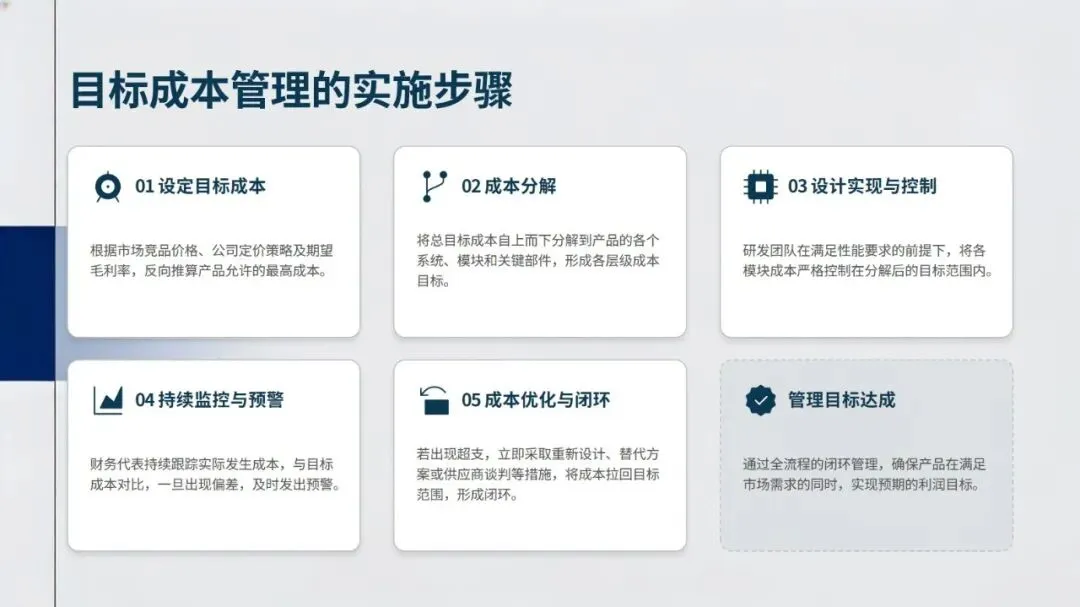 目标成本管理的实施步骤

01 设定目标成本

根据市场竞品价格、公司定价策略及期望毛利率，反向推算产品允许的最高成本。

02 成本分解

将总目标成本自上而下分解到产品的各个系统、模块和关键部件，形成各层级成本目标。

03 设计实现与控制

研发团队在满足性能要求的前提下，将各模块成本严格控制在分解后的目标范围内。

04 持续监控与预警

财务代表持续跟踪实际发生成本，与目标成本对比，一旦出现偏差，及时发出预警。

05 成本优化与闭环

若出现超支，立即采取重新设计、替代方案或供应商谈判等措施，将成本拉回目标范围，形成闭环。

管理目标达成

通过全流程的闭环管理，确保产品在满足市场需求的同时，实现预期的利润目标。